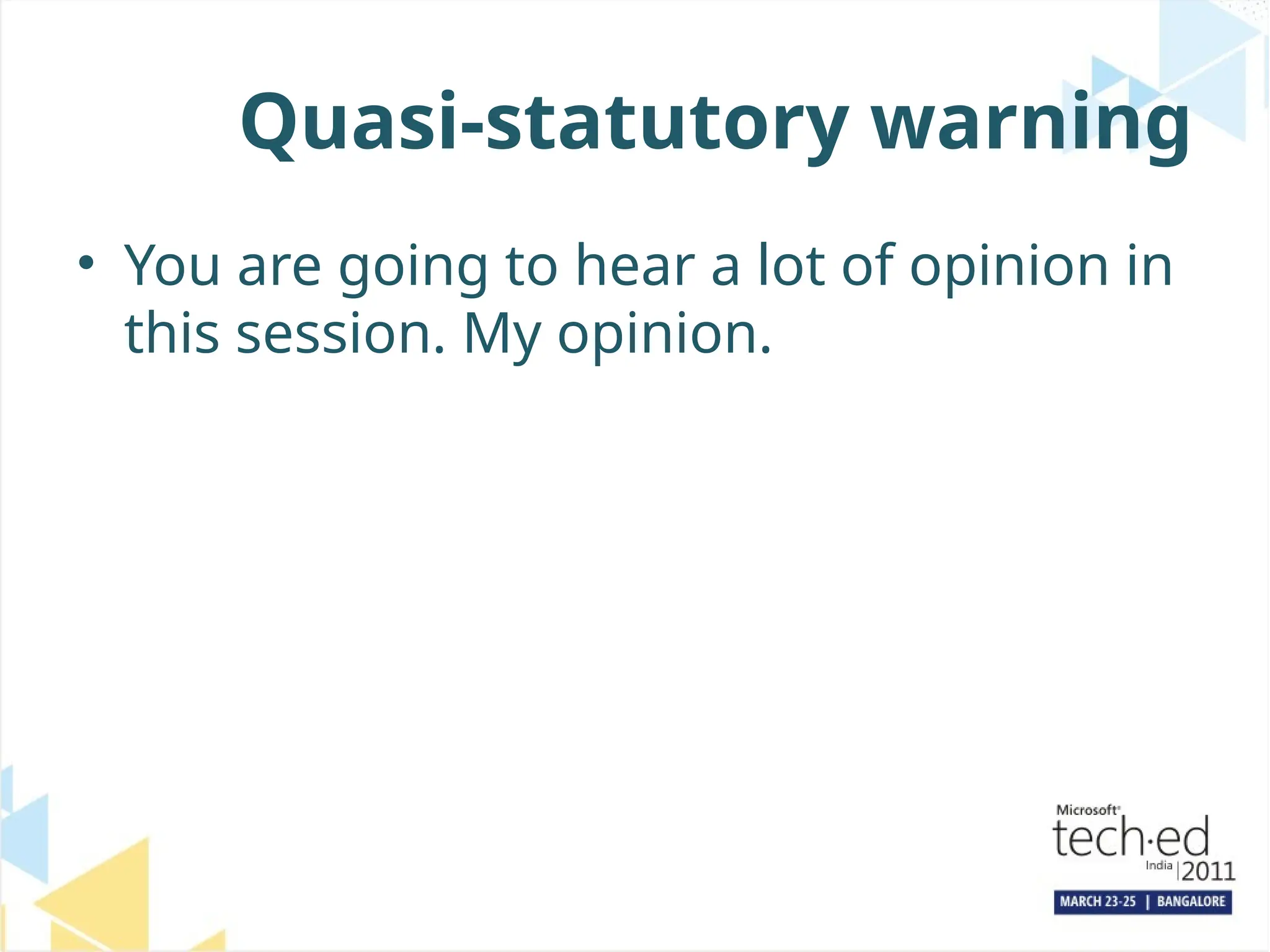 Quasi-statutory warning

• You are going to hear a lot of opinion in this session. My opinion.

Microsoft®
tech·ed
India | 2011
MARCH 23-25 | BANGALORE